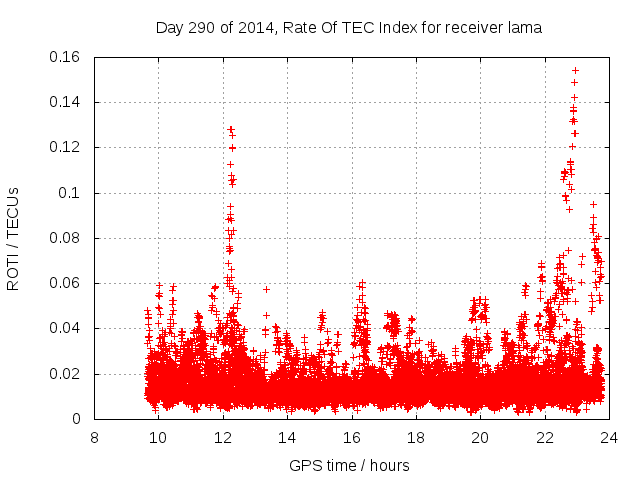 Day 290 of 2014, Rate Of TEC Index for receiver lama

ROTI / TECUs

0.16
0.14
0.12
0.1
0.08
0.06
0.04
0.02
0

8
10
12
14
16
18
20
22
24

GPS time / hours